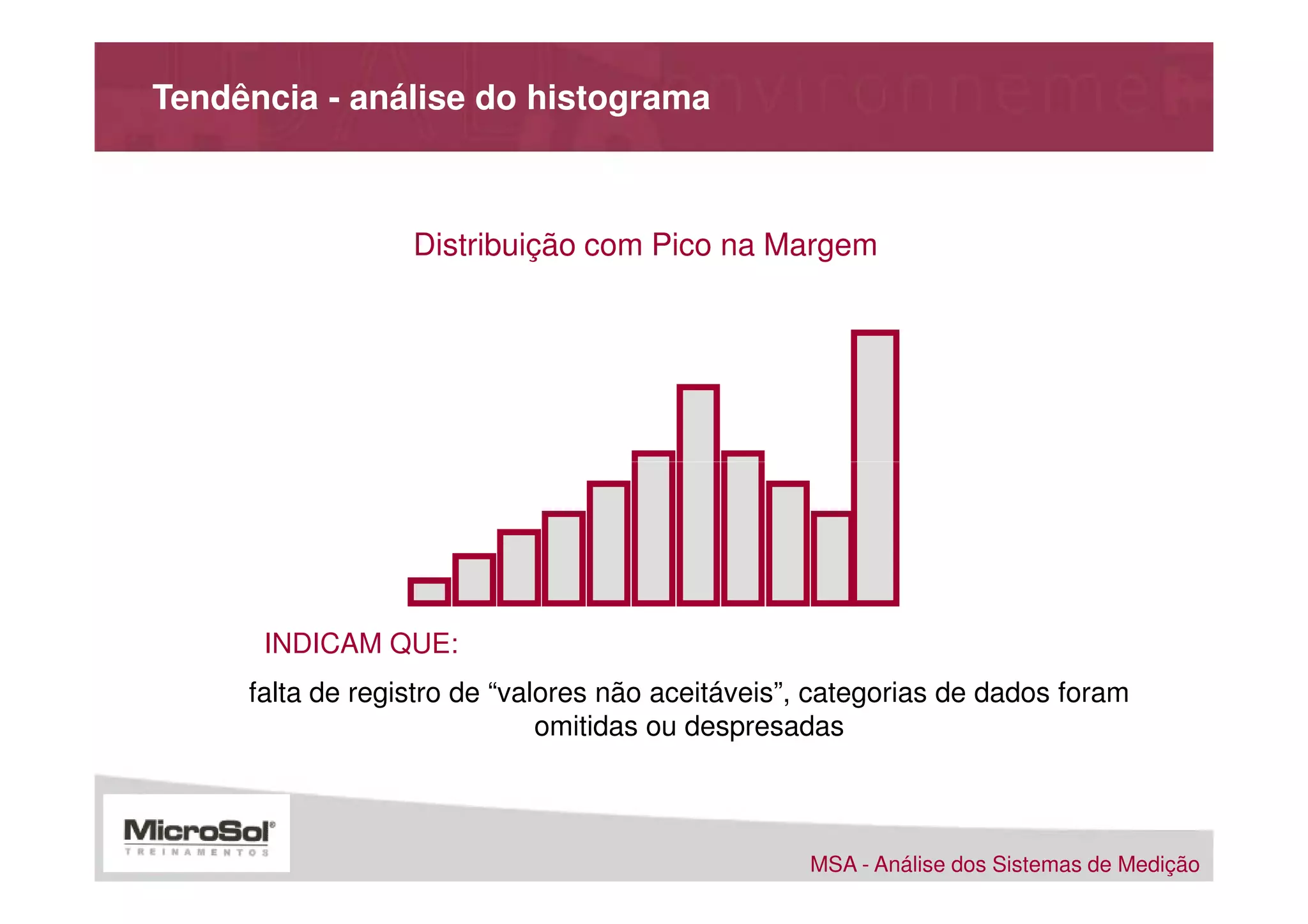 Tendência - análise do histograma

Distribuição com Pico na Margem

INDICAM QUE:

falta de registro de “valores não aceitáveis”, categorias de dados foram omitidas ou despresadas

MicroSol®
TREINAMENTOS

MSA - Análise dos Sistemas de Medição